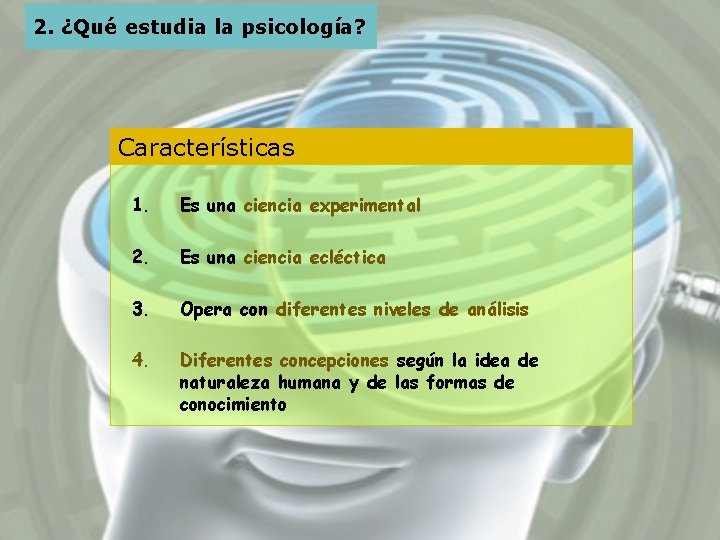 2. ¿Qué estudia la psicología?

Características

1. Es una ciencia experimental

2. Es una ciencia ecléctica

3. Opera con diferentes niveles de análisis

4. Diferentes concepciones según la idea de naturaleza humana y de las formas de conocimiento